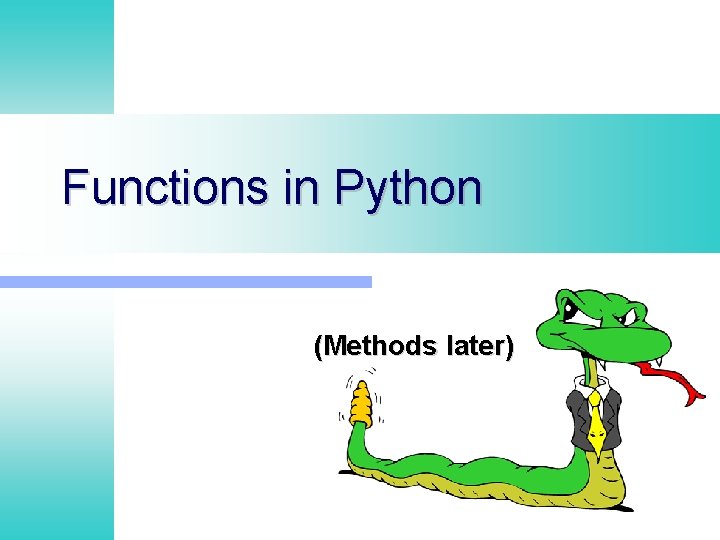 Functions in Python

(Methods later)